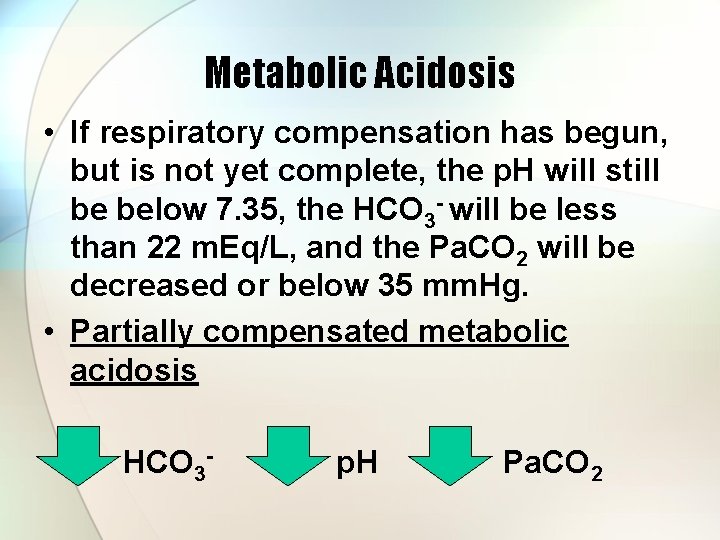 Metabolic Acidosis

• If respiratory compensation has begun, but is not yet complete, the pH will still be below 7.35, the $HCO_3^-$ will be less than 22 mEq/L, and the $PaCO_2$ will be decreased or below 35 mmHg.

• Partially compensated metabolic acidosis

$HCO_3^-$ pH $PaCO_2$